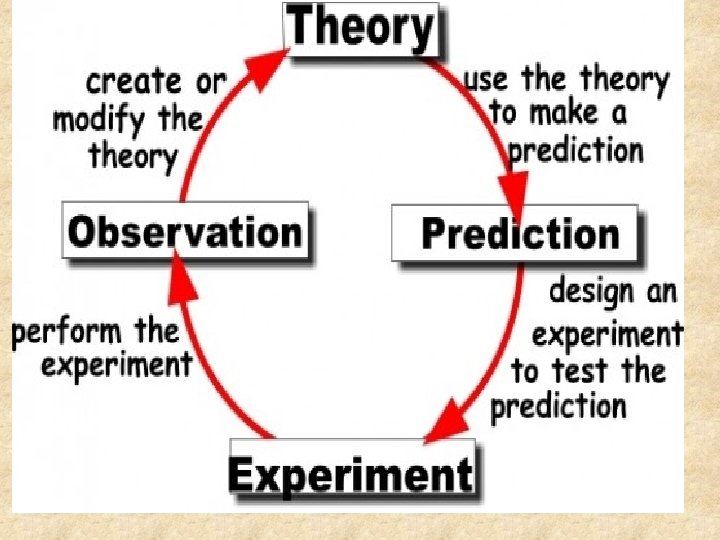 Theory

use the theory to make a prediction

Prediction

design an experiment to test the prediction

Experiment

perform the experiment

Observation

create or modify the theory